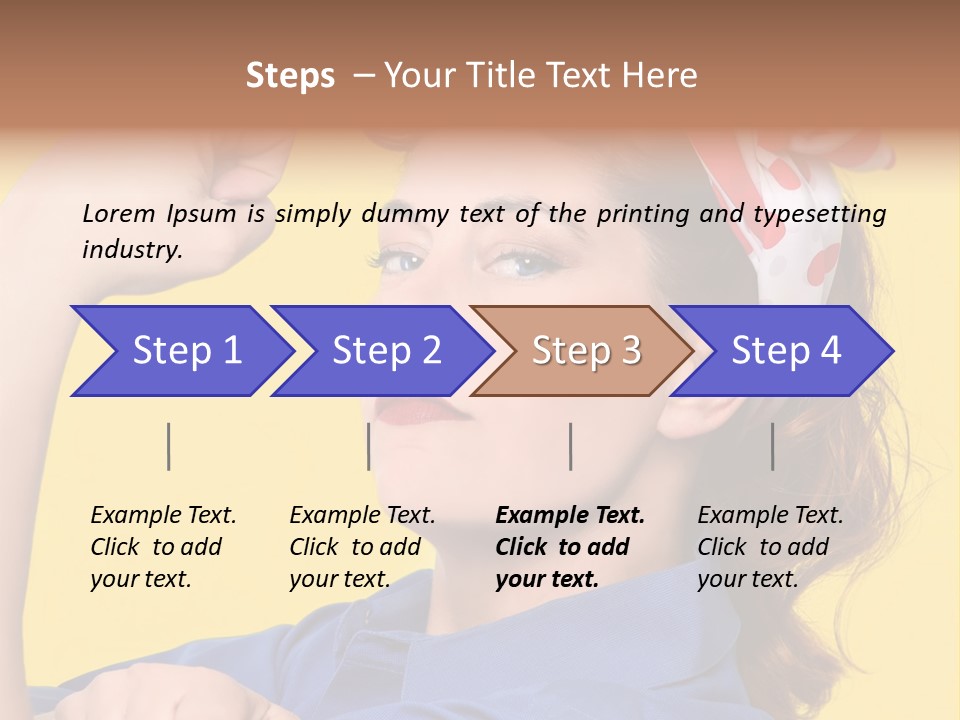 Steps – Your Title Text Here

Lorem Ipsum is simply dummy text of the printing and typesetting industry.

Step 1

Step 2

Step 3

Step 4

Example Text. Click to add your text.

Example Text. Click to add your text.

Example Text. Click to add your text.

Example Text. Click to add your text.